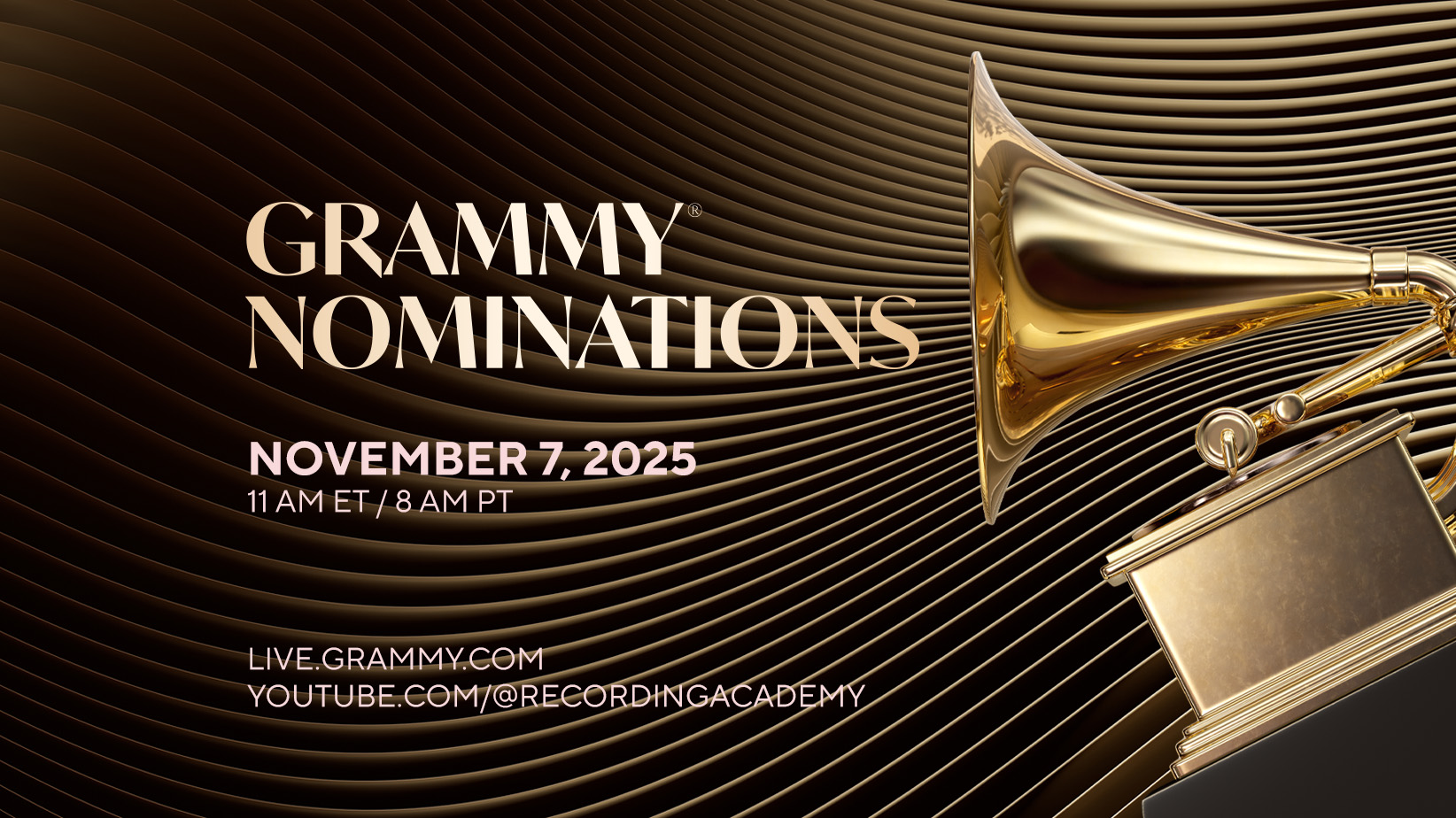 GRAMMY®
NOMINATIONS

NOVEMBER 7, 2025
11 AM ET / 8 AM PT

LIVE.GRAMMY.COM
YOUTUBE.COM/@RECORDINGACADEMY